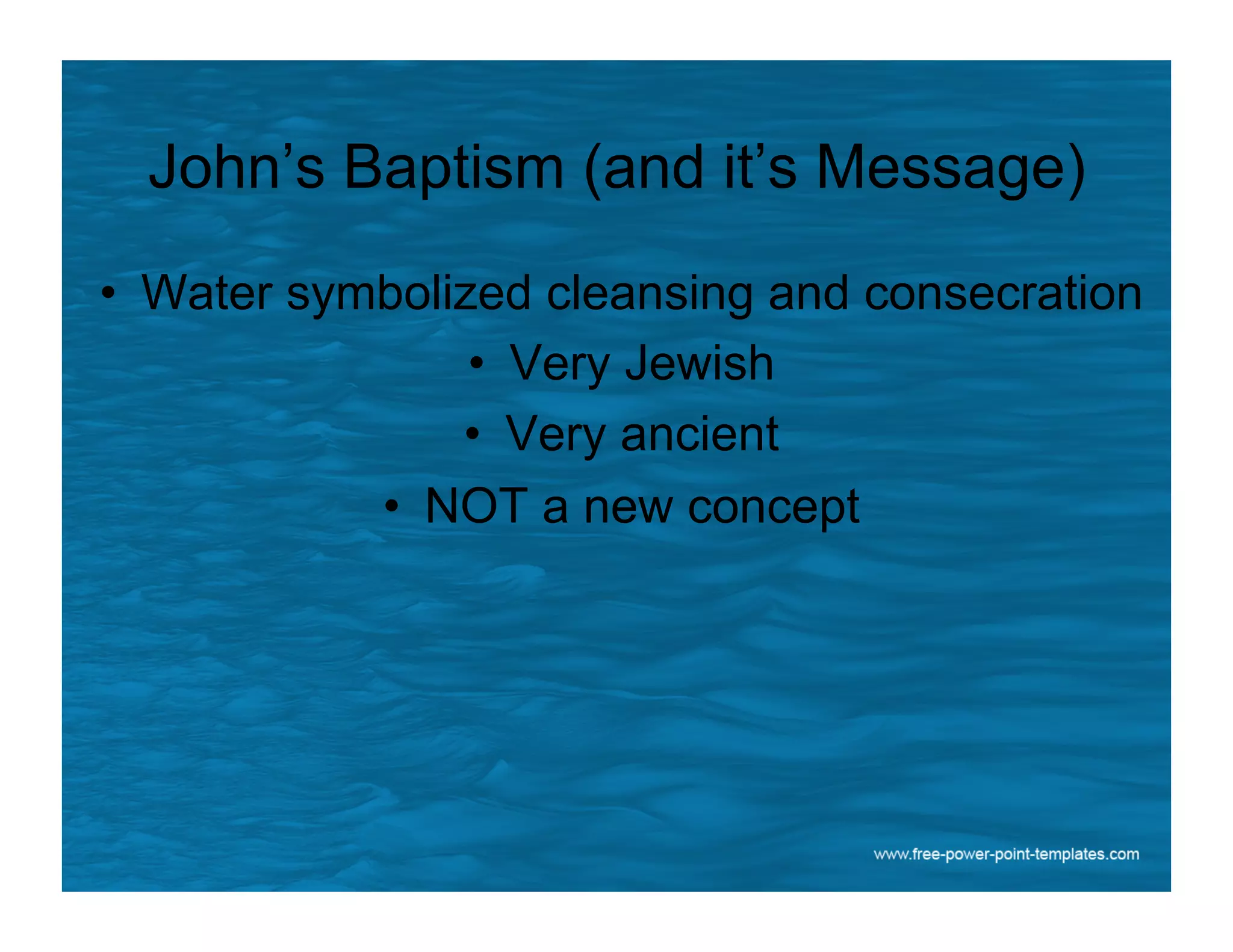 John’s Baptism (and it’s Message)

• Water symbolized cleansing and consecration
• Very Jewish
• Very ancient
• NOT a new concept

www.free-power-point-templates.com